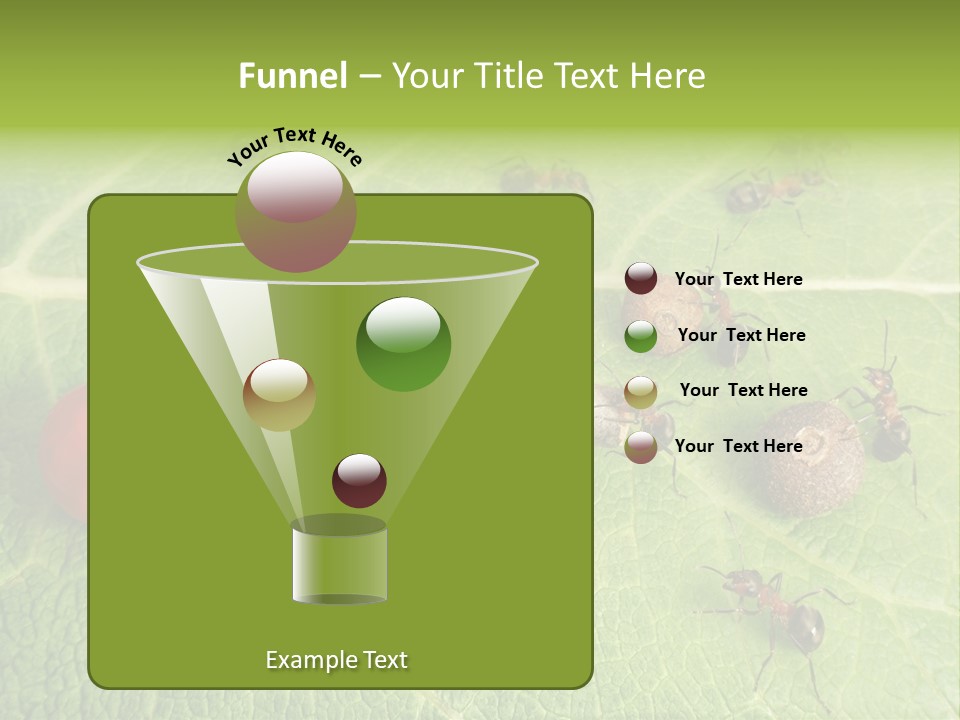 Funnel – Your Title Text Here

Your Text Here

Example Text

Your Text Here

Your Text Here

Your Text Here

Your Text Here